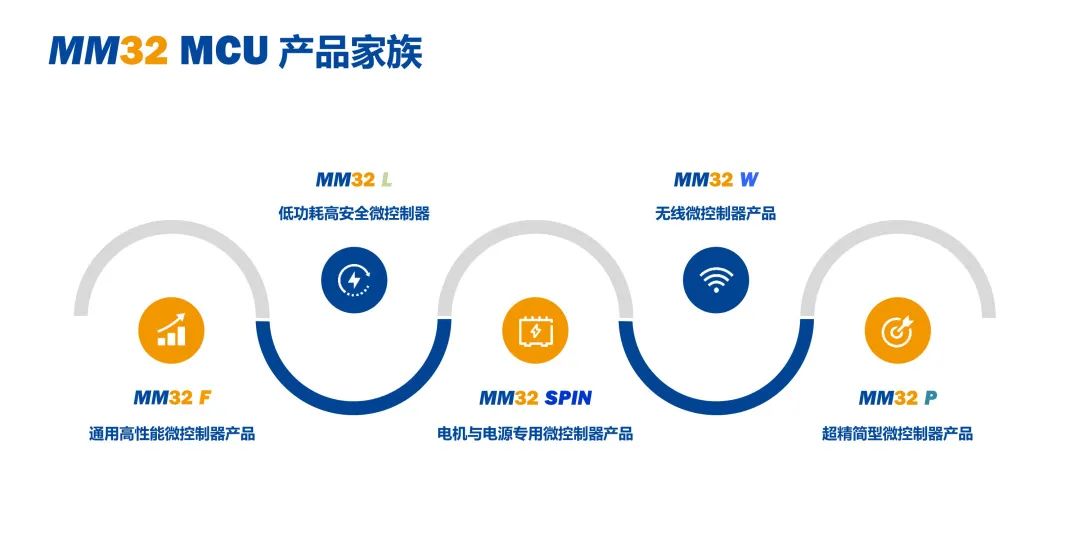 MM32 MCU 产品家族

MM32 L
低功耗高安全微控制器

MM32 W
无线微控制器产品

MM32 F
通用高性能微控制器产品

MM32 SPIN
电机与电源专用微控制器产品

MM32 P
超精简型微控制器产品